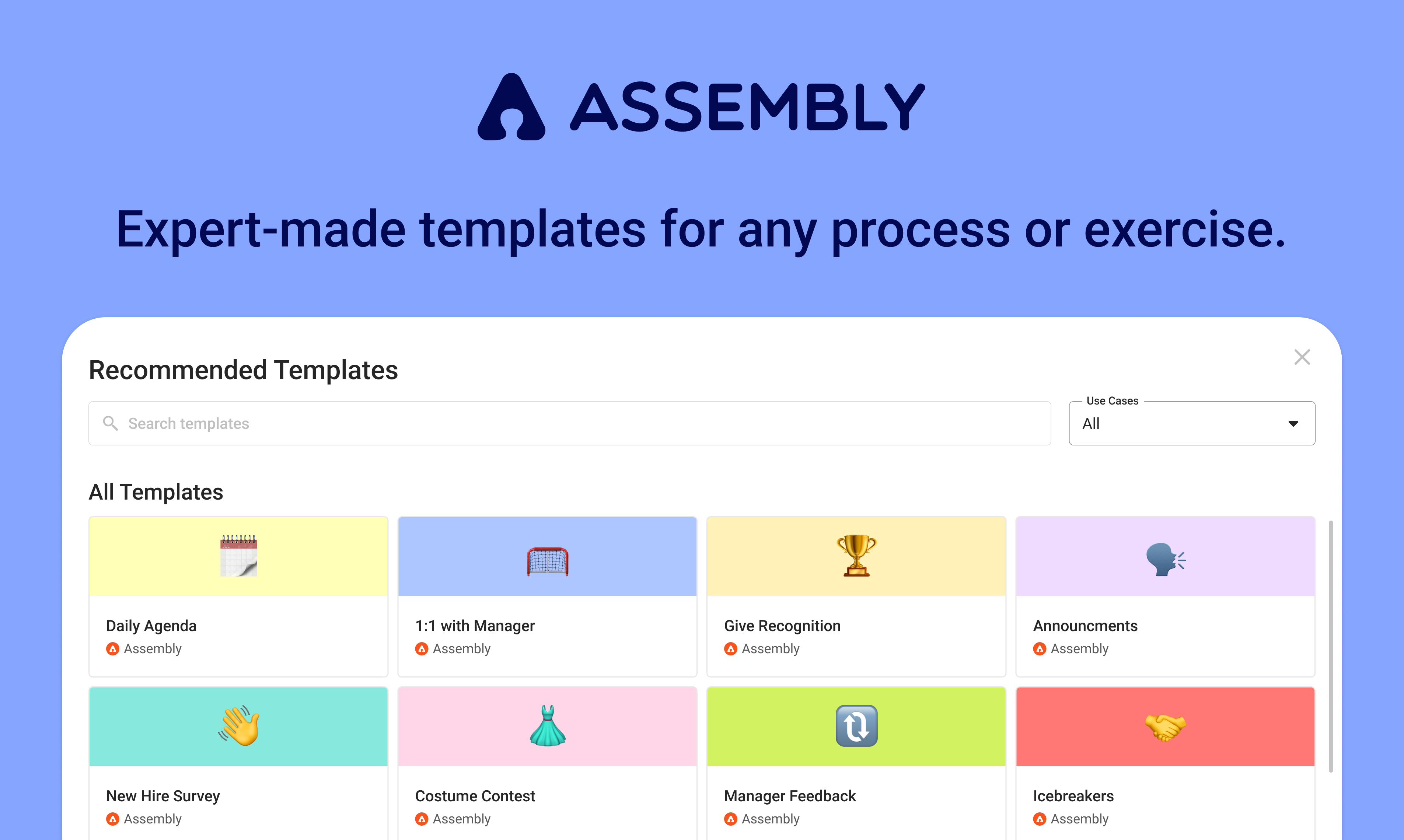 ASSEMBLY

Expert-made templates for any process or exercise.

Recommended Templates

Search templates

Use Cases
All

All Templates

Daily Agenda
Assembly

1:1 with Manager
Assembly

Give Recognition
Assembly

Announcments
Assembly

New Hire Survey
Assembly

Costume Contest
Assembly

Manager Feedback
Assembly

Icebreakers
Assembly